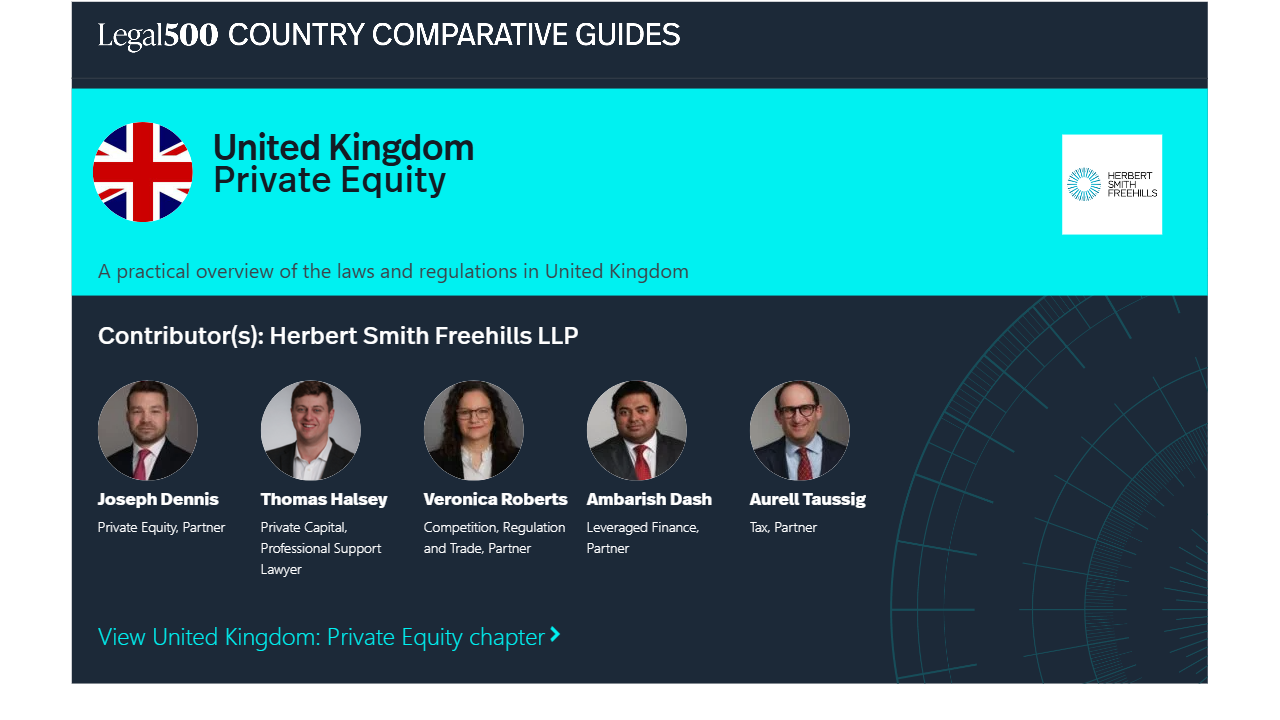 Legal500 COUNTRY COMPARATIVE GUIDES

United Kingdom
Private Equity

HERBERT SMITH FREEHILLS

A practical overview of the laws and regulations in United Kingdom

Contributor(s): Herbert Smith Freehills LLP

Joseph Dennis
Private Equity, Partner

Thomas Halsey
Private Capital, Professional Support Lawyer

Veronica Roberts
Competition, Regulation and Trade, Partner

Ambarish Dash
Leveraged Finance, Partner

Aurell Taussig
Tax, Partner

View United Kingdom: Private Equity chapter